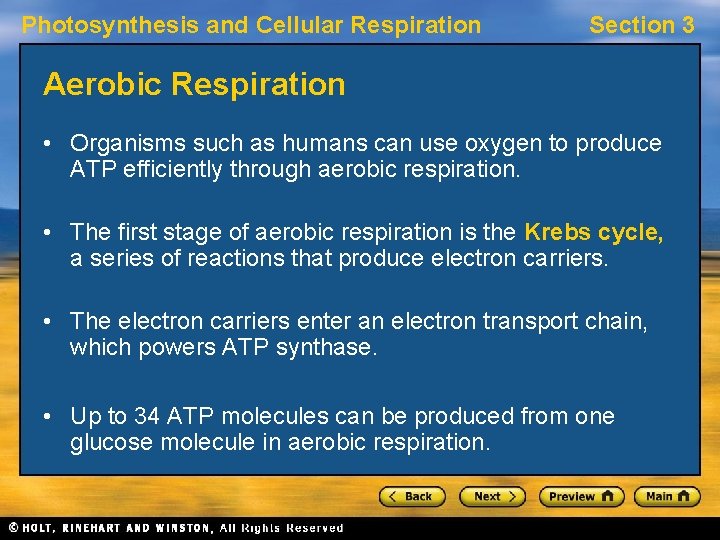 Photosynthesis and Cellular Respiration

Section 3

Aerobic Respiration

• Organisms such as humans can use oxygen to produce ATP efficiently through aerobic respiration.

• The first stage of aerobic respiration is the Krebs cycle, a series of reactions that produce electron carriers.

• The electron carriers enter an electron transport chain, which powers ATP synthase.

• Up to 34 ATP molecules can be produced from one glucose molecule in aerobic respiration.

< Back

Next >

Preview

Main

© HOLT, RINEHART AND WINSTON, All Rights Reserved